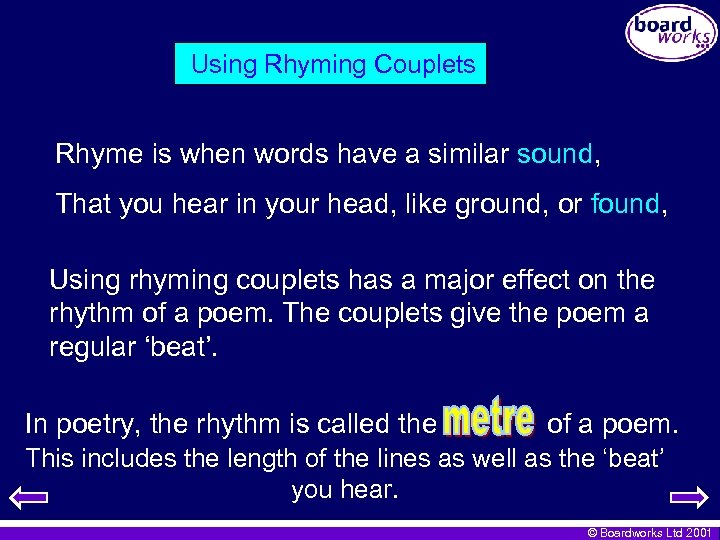 board works

Using Rhyming Couplets

Rhyme is when words have a similar sound,

That you hear in your head, like ground, or found,

Using rhyming couplets has a major effect on the rhythm of a poem. The couplets give the poem a regular ‘beat’.

In poetry, the rhythm is called the metre of a poem. This includes the length of the lines as well as the ‘beat’ you hear.

© Boardworks Ltd 2001